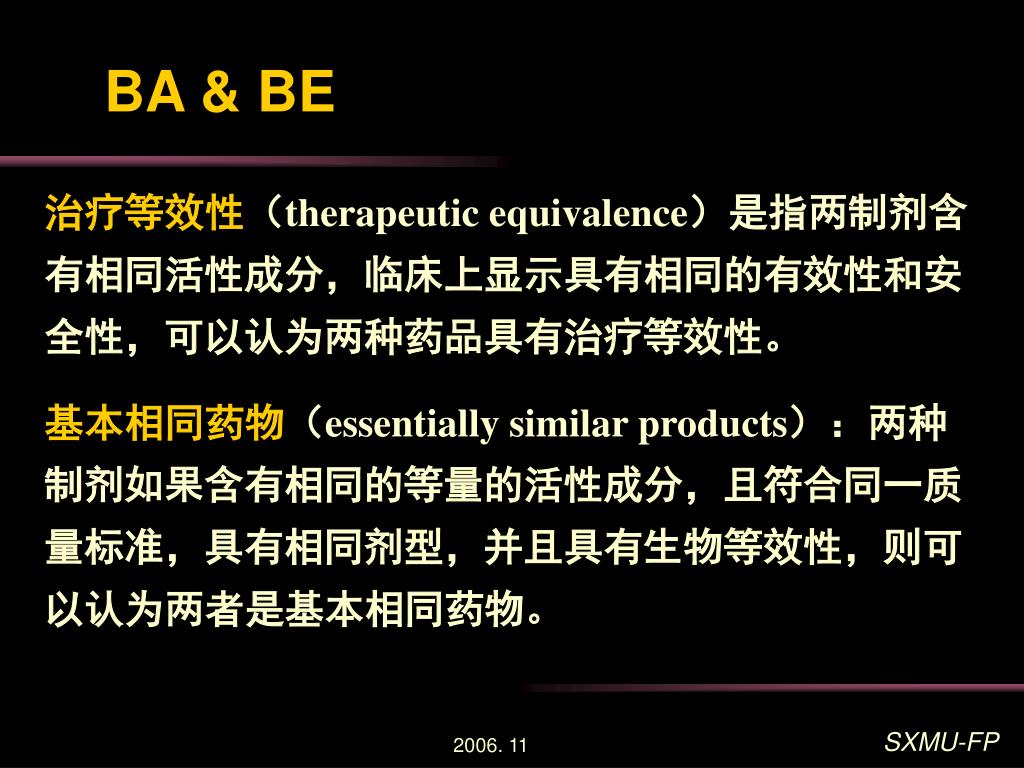 BA & BE

治疗等效性（therapeutic equivalence）是指两制剂含有相同活性成分，临床上显示具有相同的有效性和安全性，可以认为两种药品具有治疗等效性。

基本相同药物（essentially similar products）：两种制剂如果含有相同的等量的活性成分，且符合同一质量标准，具有相同剂型，并且具有生物等效性，则可以认为两者是基本相同药物。

2006. 11

SXMU-FP